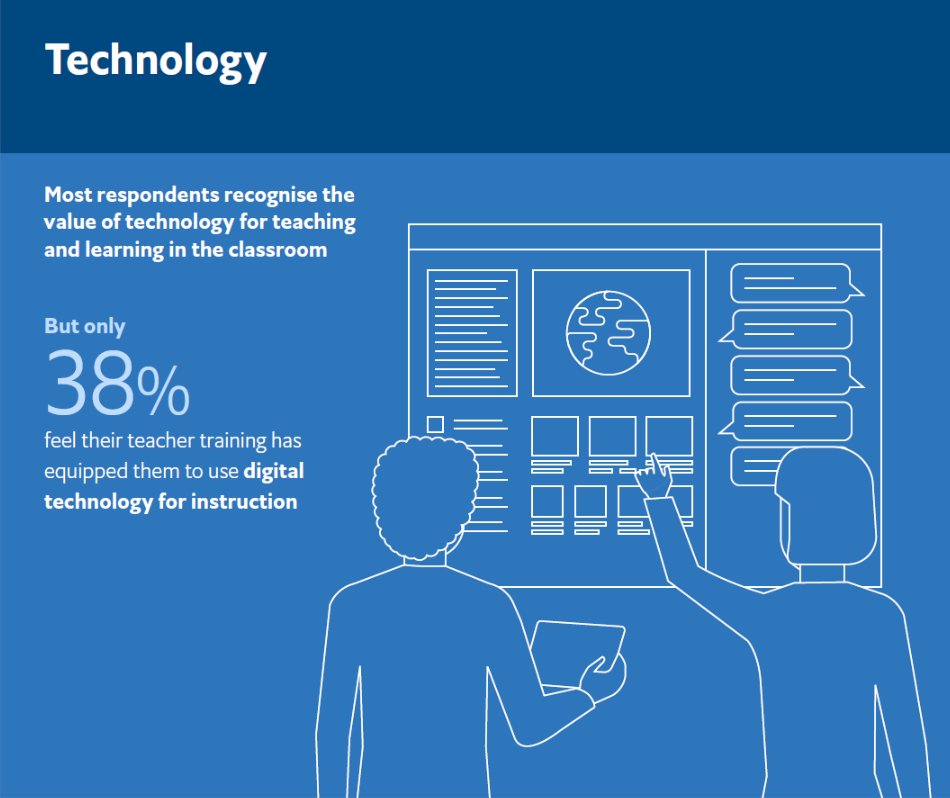 Technology

Most respondents recognise the value of technology for teaching and learning in the classroom

But only

38%

feel their teacher training has equipped them to use digital technology for instruction